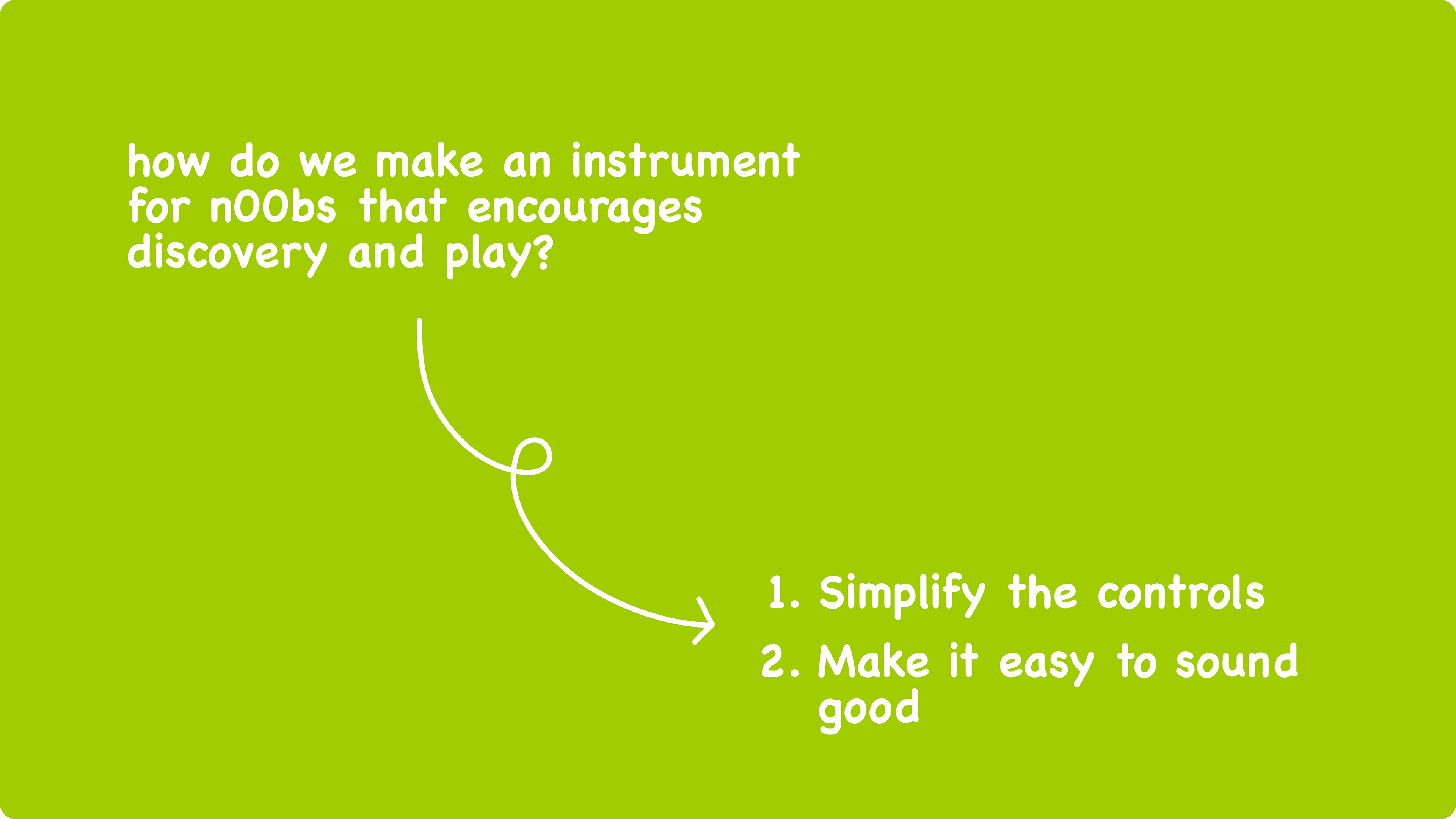 how do we make an instrument for n00bs that encourages discovery and play?

1. Simplify the controls
2. Make it easy to sound good